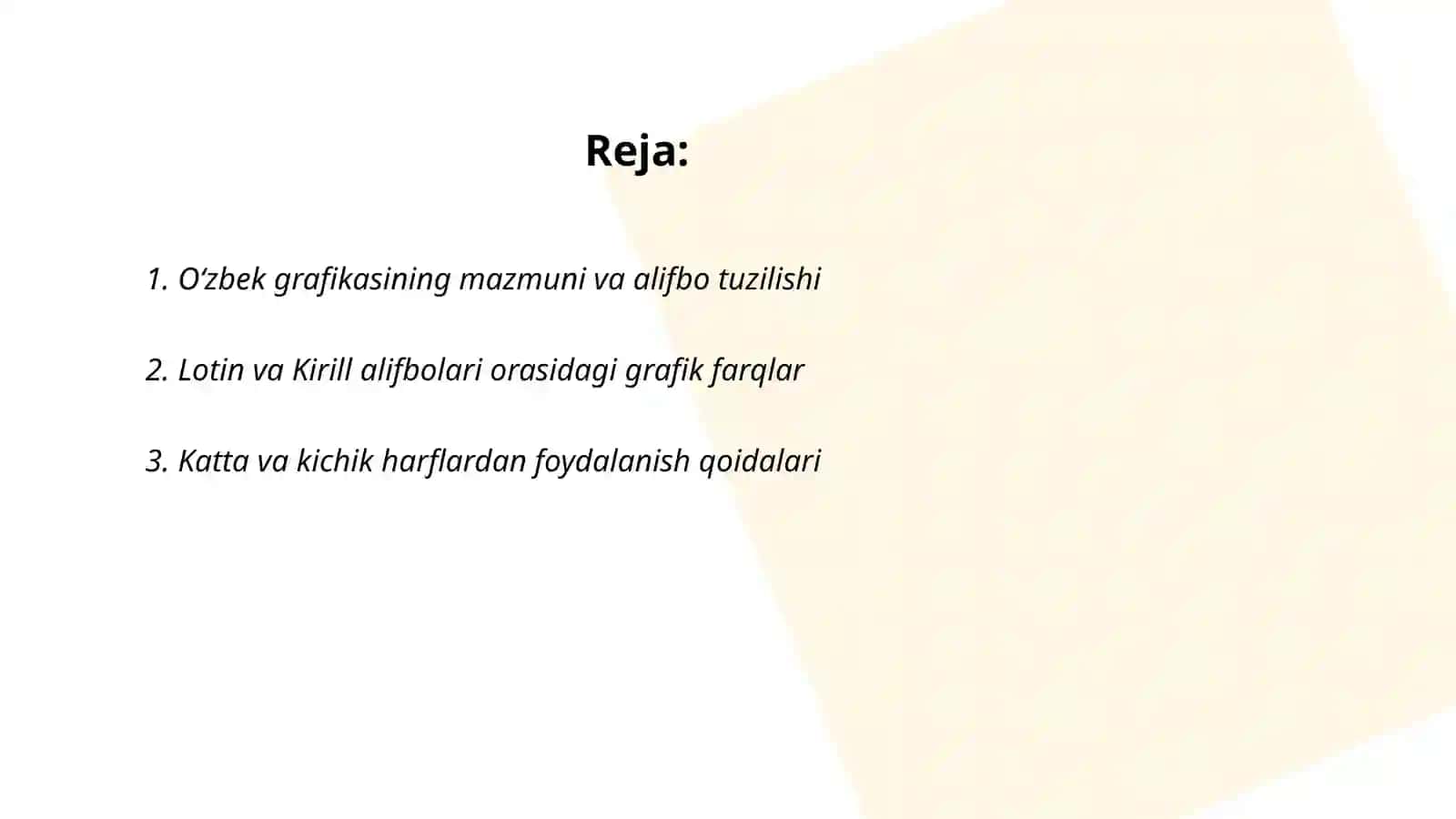 Reja:

1. O‘zbek grafikasining mazmuni va alifbo tuzilishi

2. Lotin va Kirill alifbolari orasidagi grafik farqlar

3. Katta va kichik harflardan foydalanish qoidalari